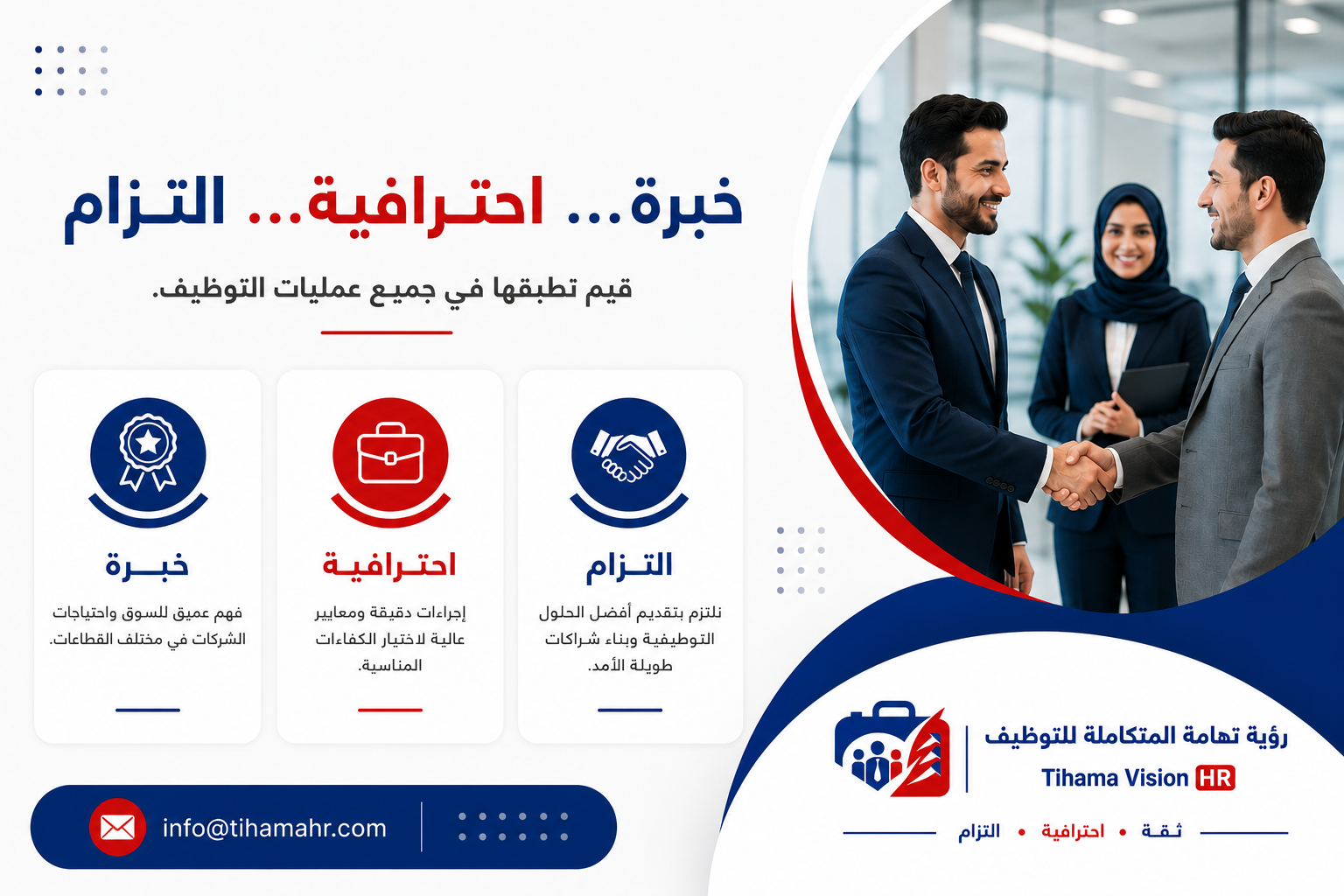 خبرة... احترافية... التزام

قيم تطبقها في جميع عمليات التوظيف.

التزام

نلتزم بتقديم أفضل الحلول التوظيفية وبناء شراكات طويلة الأمد.

احترافية

إجراءات دقيقة ومعايير عالية لاختيار الكفاءات المناسبة.

خبرة

فهم عميق للسوق واحتياجات الشركات في مختلف القطاعات.

info@tihamahr.com

رؤية تهامة المتكاملة للتوظيف

Tihama Vision HR

ثقة • احترافية • التزام